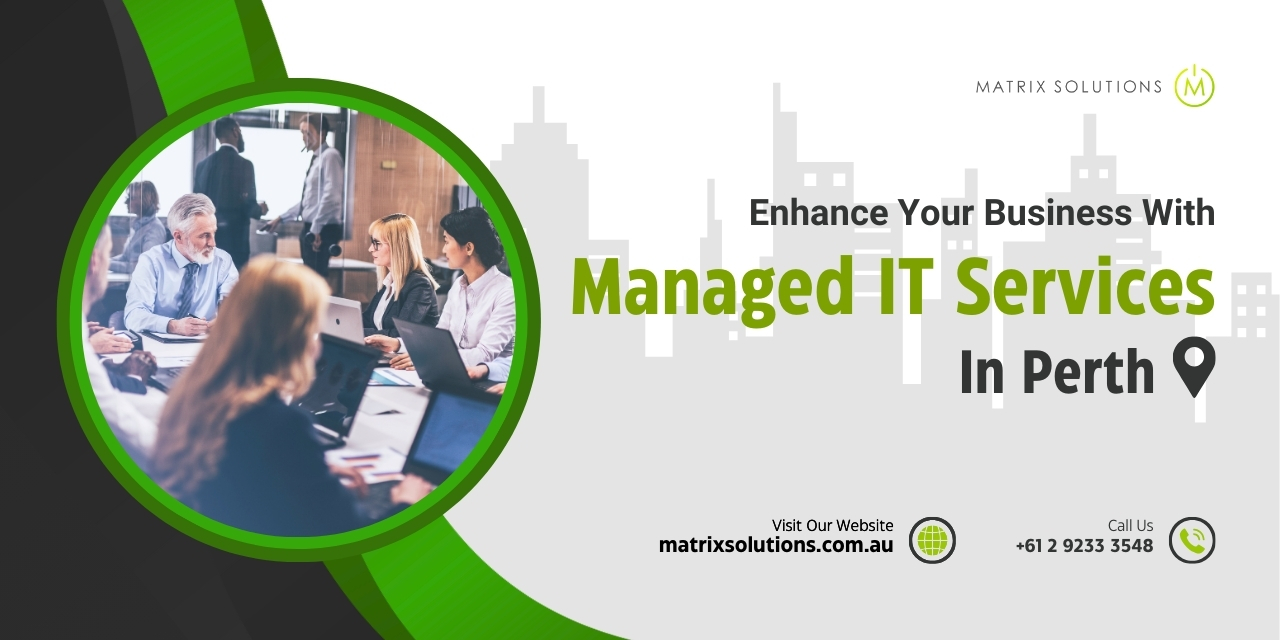 MATRIX SOLUTIONS M

Enhance Your Business With

Managed IT Services

In Perth

Visit Our Website
matrixsolutions.com.au

Call Us
+61 2 9233 3548